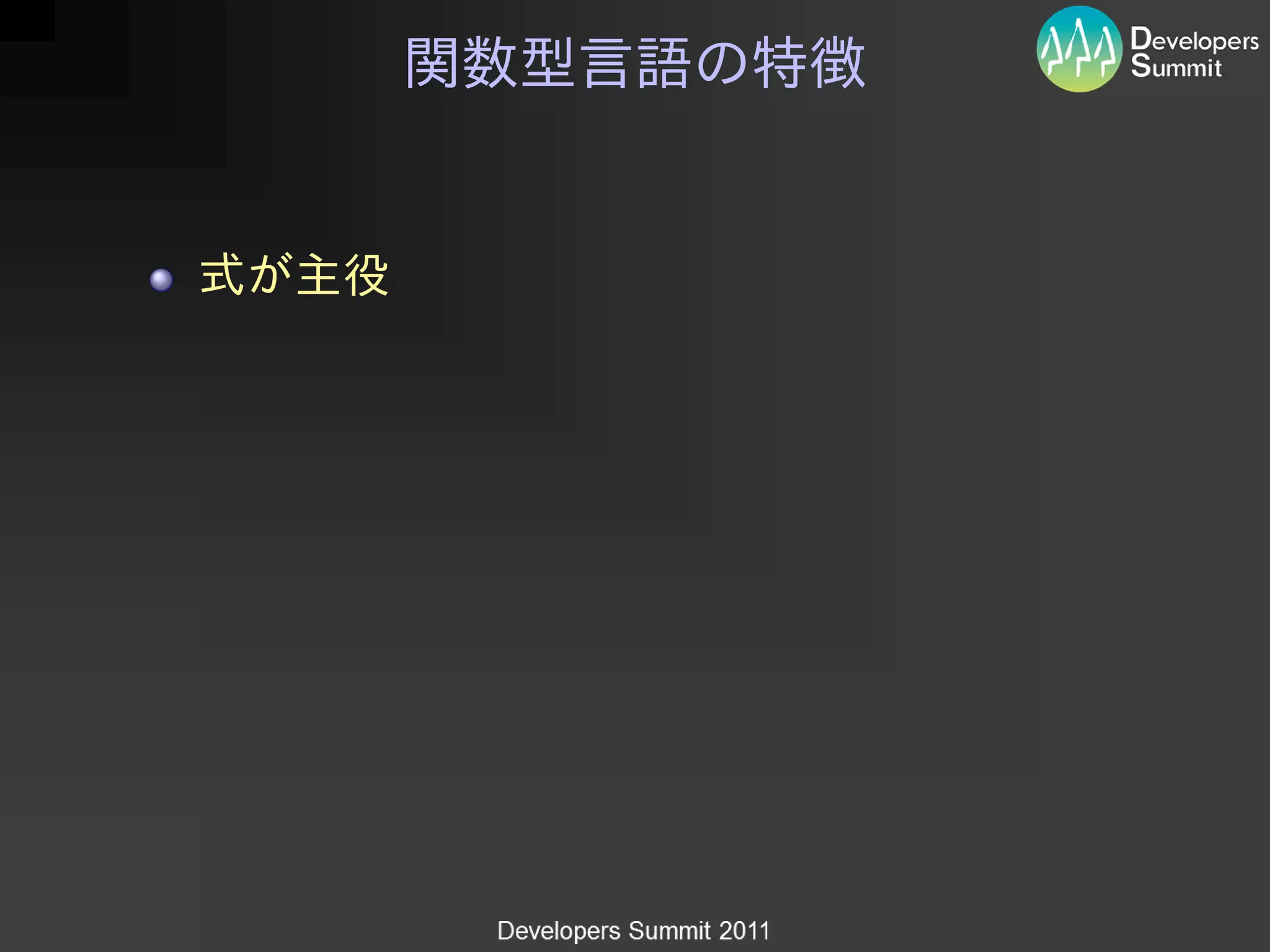 関数型言語の特徴

Developers Summit

式が主役

Developers Summit 2011